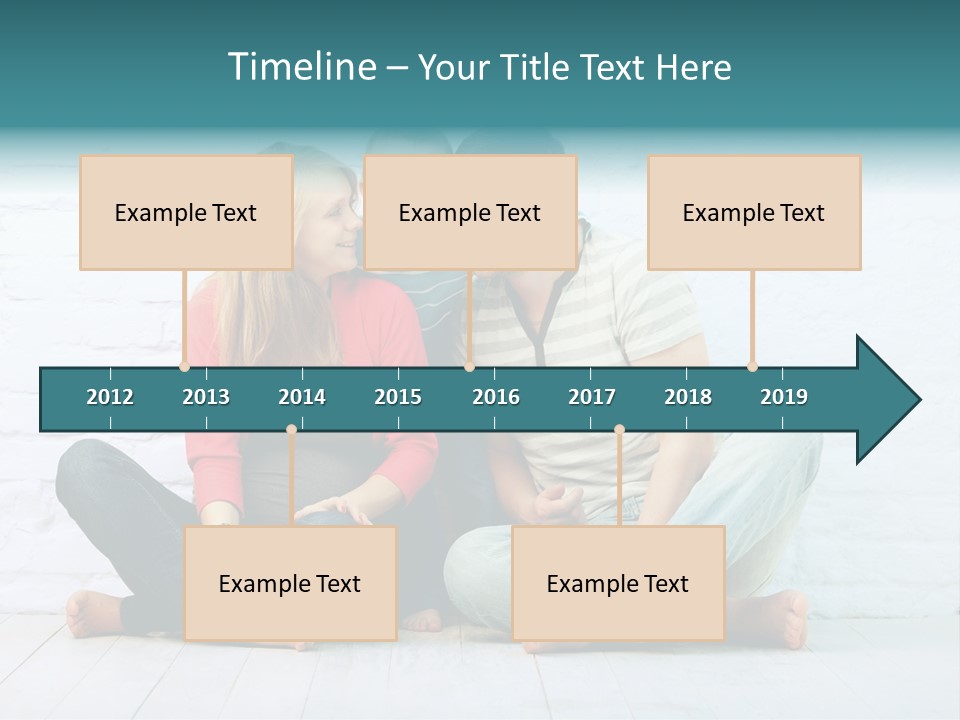 Timeline – Your Title Text Here

Example Text

Example Text

Example Text

2012 2013 2014 2015 2016 2017 2018 2019

Example Text

Example Text